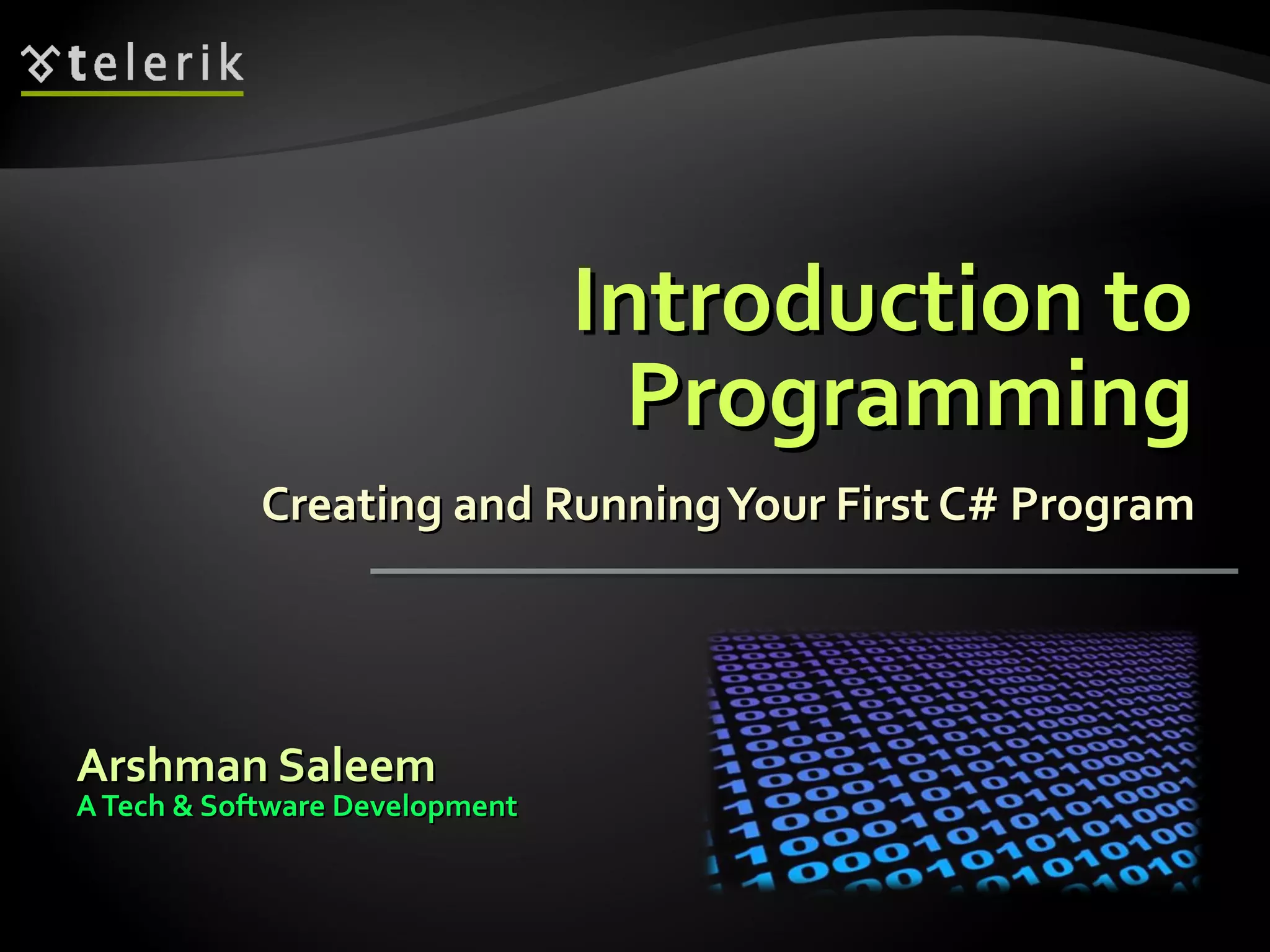 telerik

Introduction to Programming

Creating and Running Your First C# Program

Arshman Saleem
A Tech & Software Development